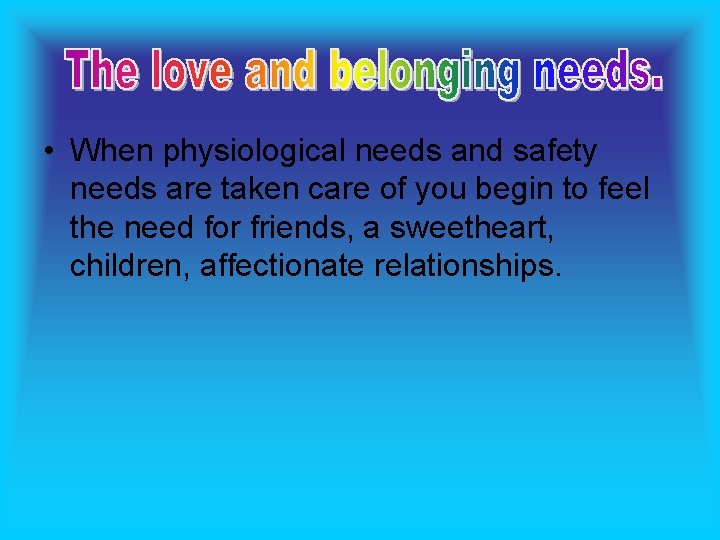 The love and belonging needs.

• When physiological needs and safety needs are taken care of you begin to feel the need for friends, a sweetheart, children, affectionate relationships.